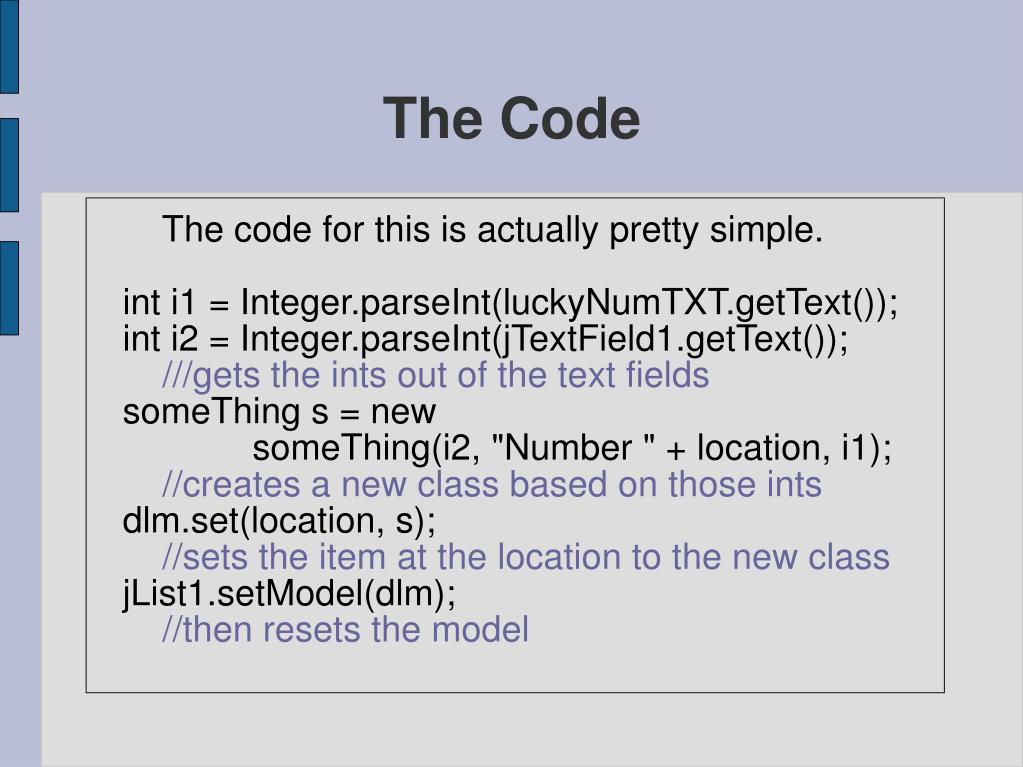 The Code

The code for this is actually pretty simple.

int i1 = Integer.parseInt(luckyNumTXT.getText());
int i2 = Integer.parseInt(jTextField1.getText());
///gets the ints out of the text fields
someThing s = new
someThing(i2, "Number " + location, i1);
//creates a new class based on those ints
dlm.set(location, s);
//sets the item at the location to the new class
jList1.setModel(dlm);
//then resets the model